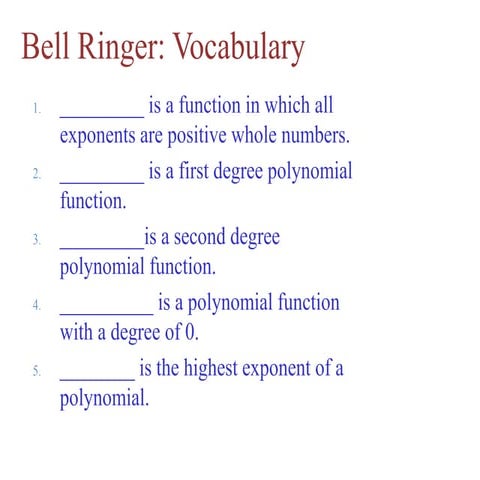 Bell Ringer: Vocabulary

1. _________ is a function in which all exponents are positive whole numbers.

2. _________ is a first degree polynomial function.

3. _________is a second degree polynomial function.

4. __________ is a polynomial function with a degree of 0.

5. ________ is the highest exponent of a polynomial.